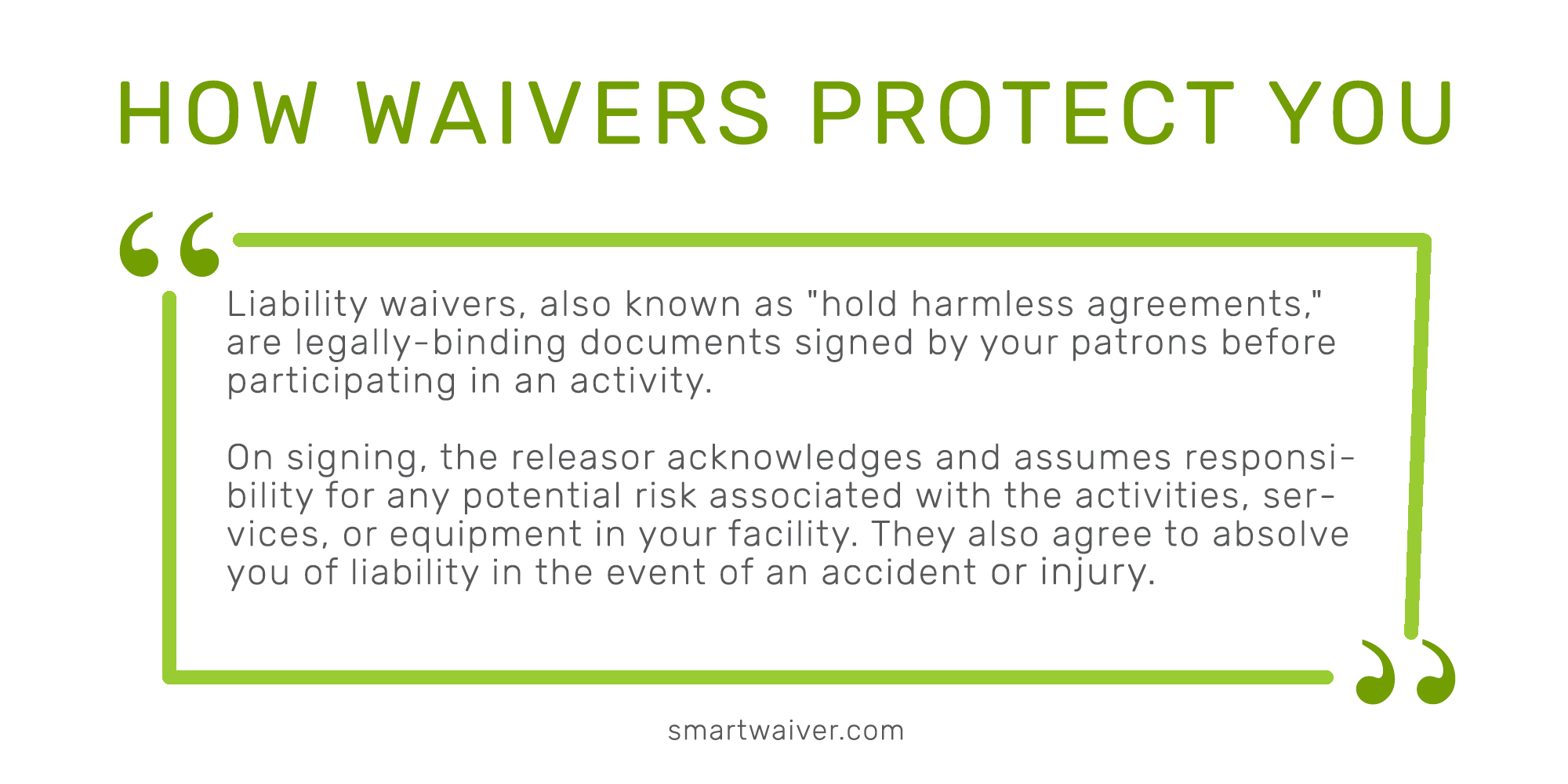 HOW WAIVERS PROTECT YOU

Liability waivers, also known as "hold harmless agreements," are legally-binding documents signed by your patrons before participating in an activity.

On signing, the releasor acknowledges and assumes responsibility for any potential risk associated with the activities, services, or equipment in your facility. They also agree to absolve you of liability in the event of an accident or injury.

smartwaiver.com